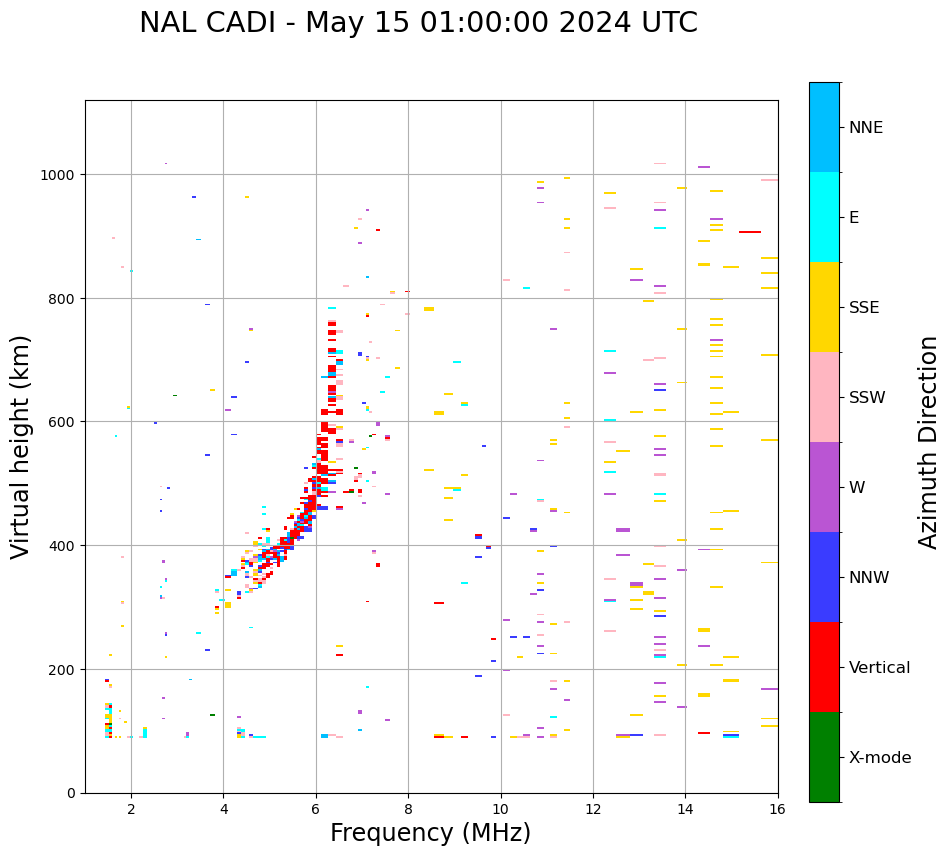 NAL CADI - May 15 01:00:00 2024 UTC

Virtual height (km)

1000
800
600
400
200
0

2
4
6
8
10
12
14
16

Frequency (MHz)

NNE
E
SSE
SSW
W
NNW
Vertical
X-mode

Azimuth Direction